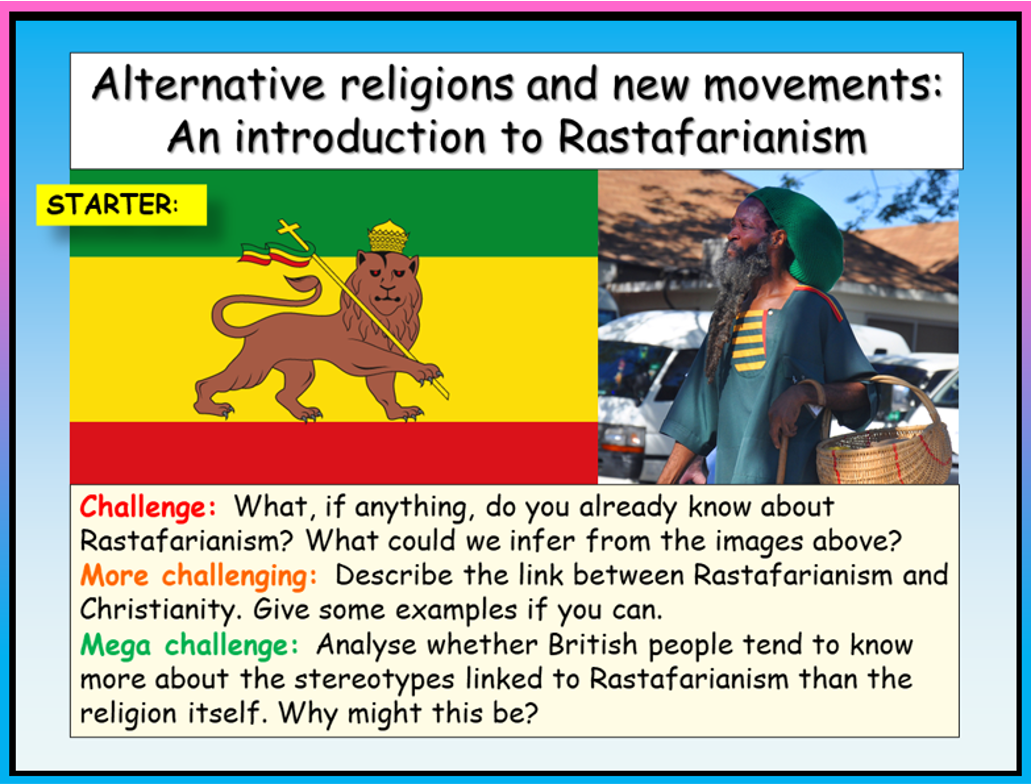 Alternative religions and new movements: An introduction to Rastafarianism

STARTER:

Challenge: What, if anything, do you already know about Rastafarianism? What could we infer from the images above?
More challenging: Describe the link between Rastafarianism and Christianity. Give some examples if you can.
Mega challenge: Analyse whether British people tend to know more about the stereotypes linked to Rastafarianism than the religion itself. Why might this be?